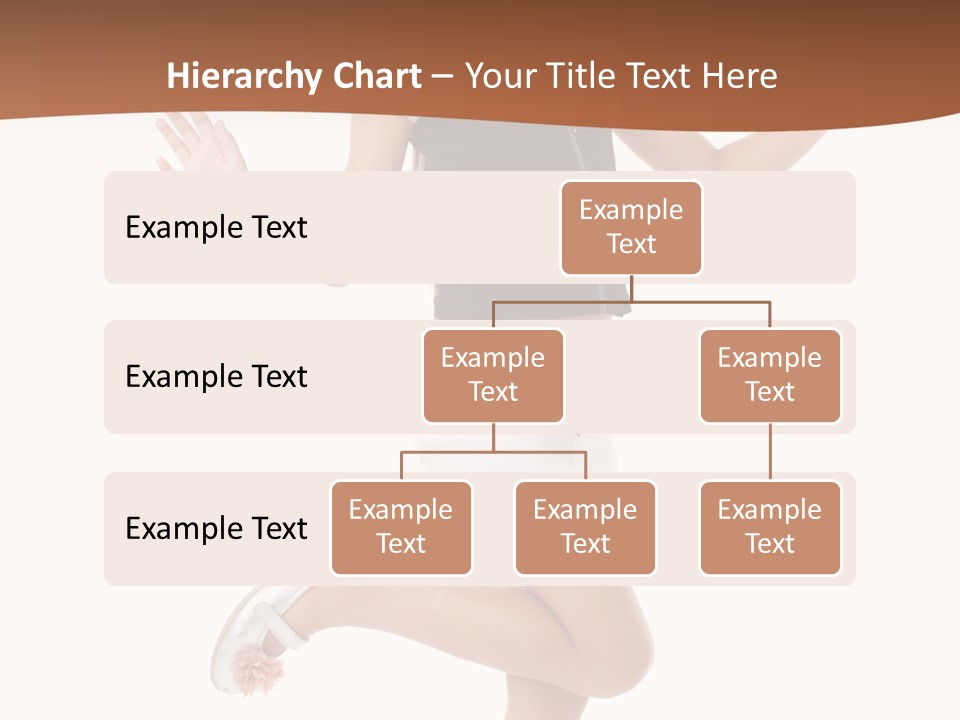 Hierarchy Chart – Your Title Text Here

Example Text

Example Text

Example Text

Example Text

Example Text

Example Text

Example Text

Example Text

Example Text